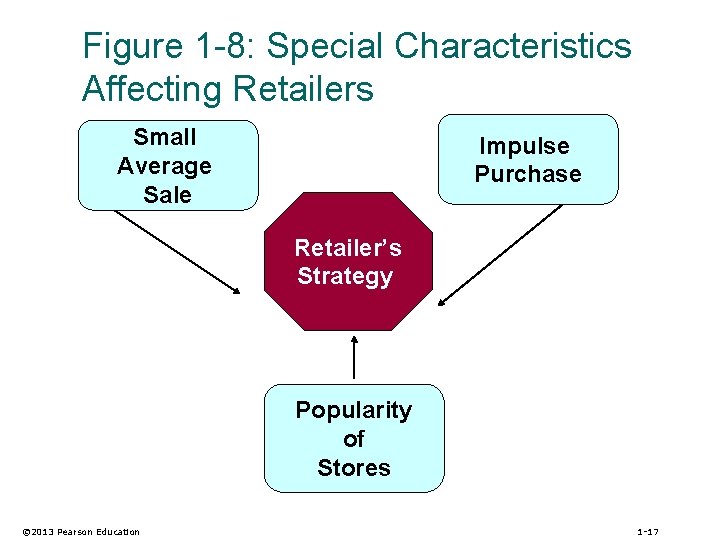 Figure 1-8: Special Characteristics Affecting Retailers

Small Average Sale

Impulse Purchase

Retailer's Strategy

Popularity of Stores

©2013 Pearson Education

1-17